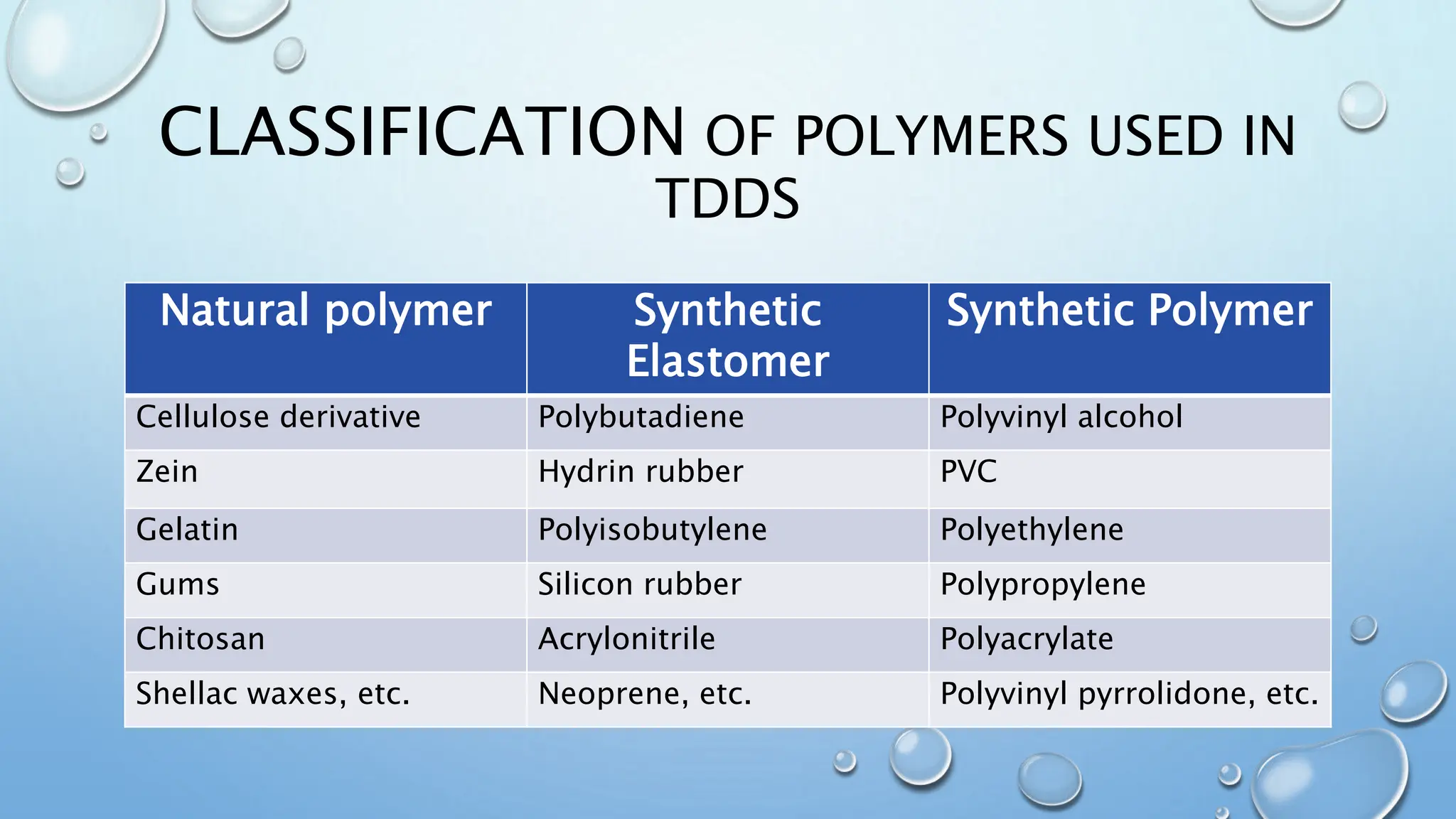 CLASSIFICATION OF POLYMERS USED IN TDDS

| Natural polymer | Synthetic Elastomer | Synthetic Polymer |
|---|---|---|
| Cellulose derivative | Polybutadiene | Polyvinyl alcohol |
| Zein | Hydrin rubber | PVC |
| Gelatin | Polyisobutylene | Polyethylene |
| Gums | Silicon rubber | Polypropylene |
| Chitosan | Acrylonitrile | Polyacrylate |
| Shellac waxes, etc. | Neoprene, etc. | Polyvinyl pyrrolidone, etc. |